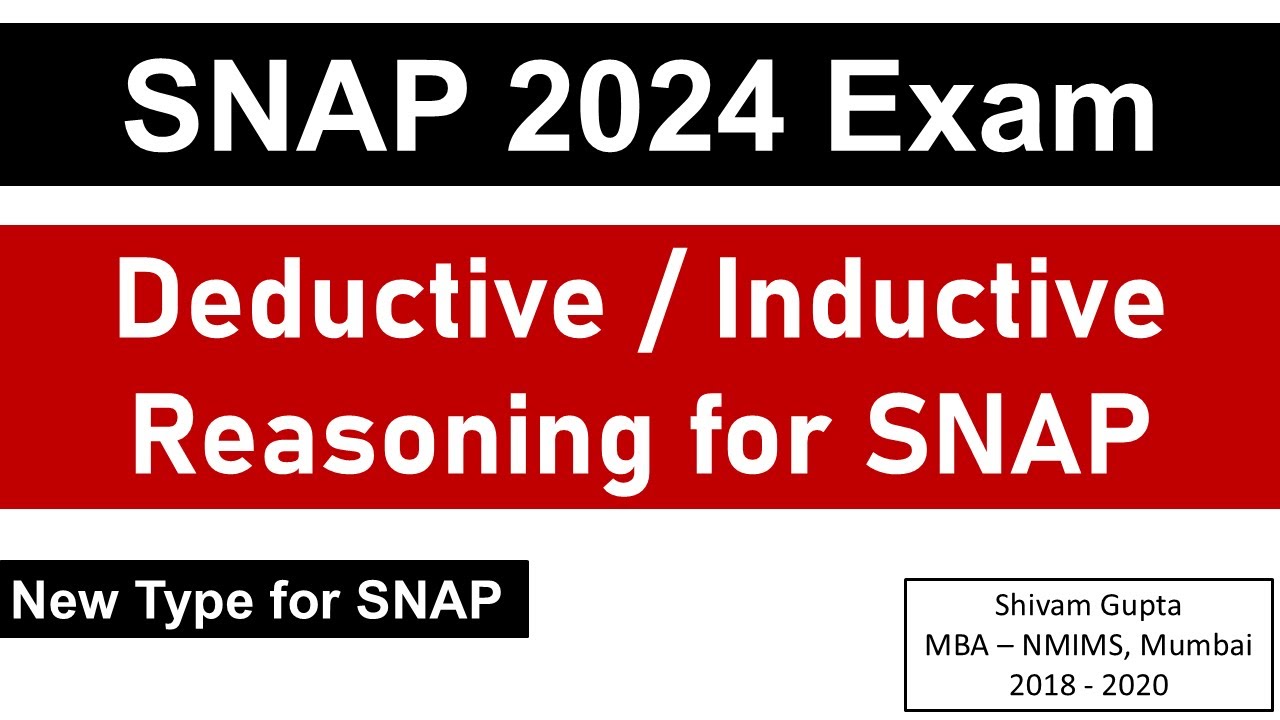 SNAP 2024 Exam

Deductive / Inductive Reasoning for SNAP

New Type for SNAP

Shivam Gupta
MBA – NMIMS, Mumbai
2018 - 2020